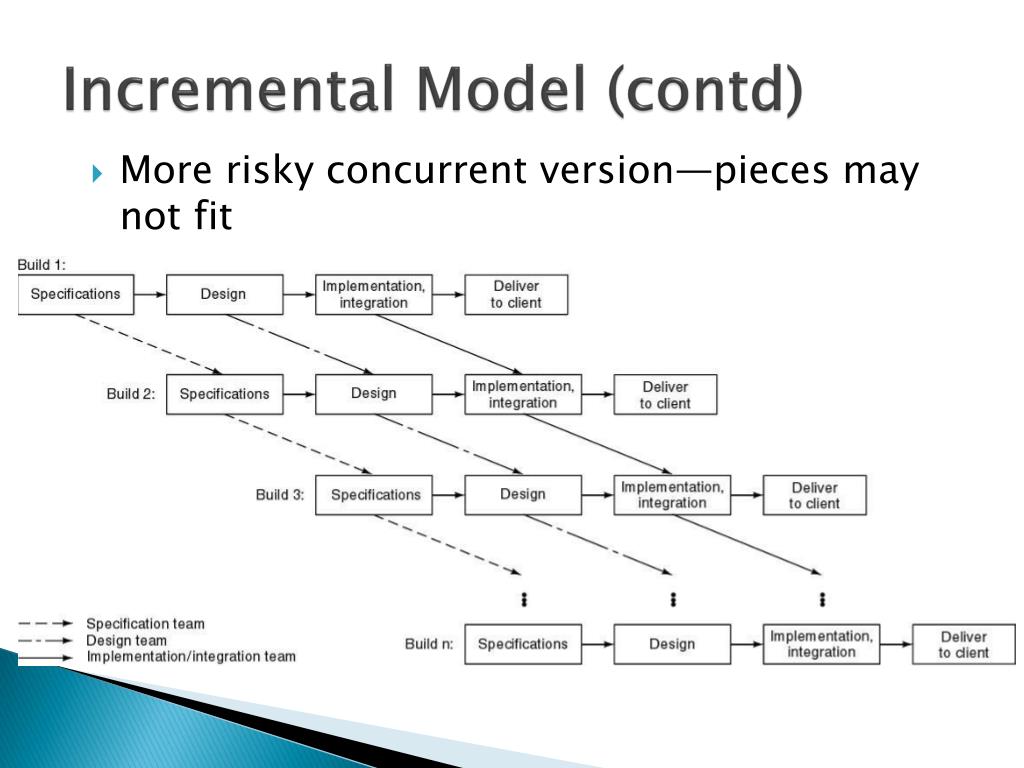 Incremental Model (contd)

More risky concurrent version—pieces may not fit

Build 1:
Specifications
Design
Implementation, integration
Deliver to client

Build 2:
Specifications
Design
Implementation, integration
Deliver to client

Build 3:
Specifications
Design
Implementation, integration
Deliver to client

Build n:
Specifications
Design
Implementation, integration
Deliver to client

Specification team
Design team
Implementation/integration team